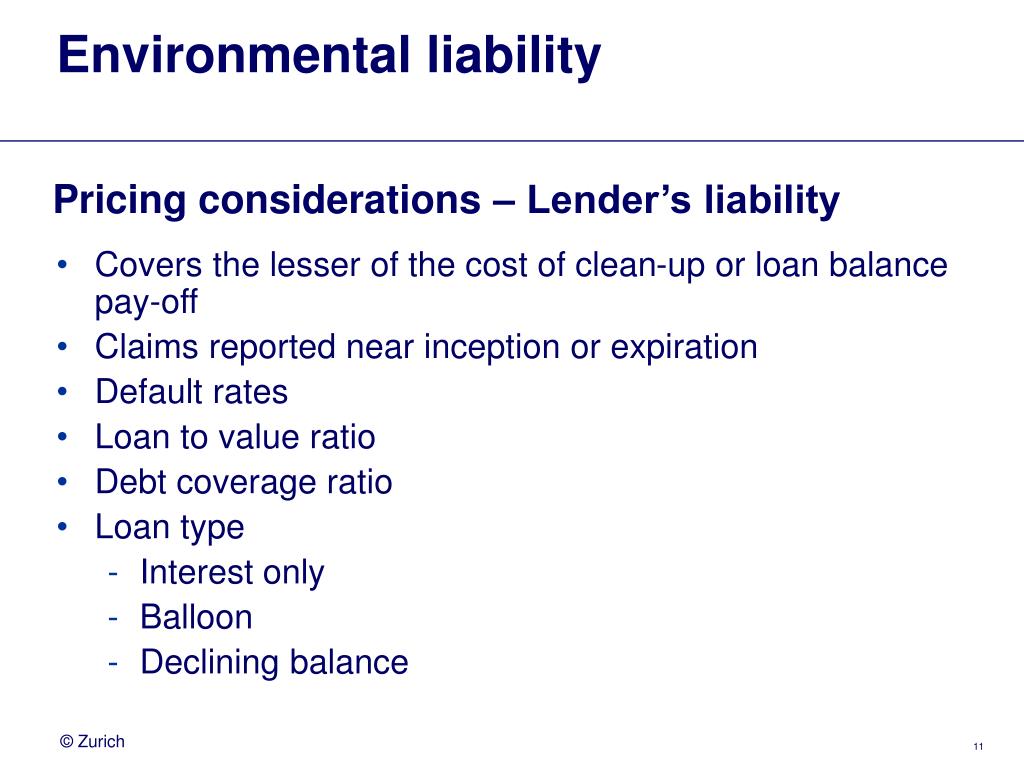 Environmental liability

Pricing considerations – Lender’s liability

• Covers the lesser of the cost of clean-up or loan balance pay-off
• Claims reported near inception or expiration
• Default rates
• Loan to value ratio
• Debt coverage ratio
• Loan type
  - Interest only
  - Balloon
  - Declining balance

© Zurich

11